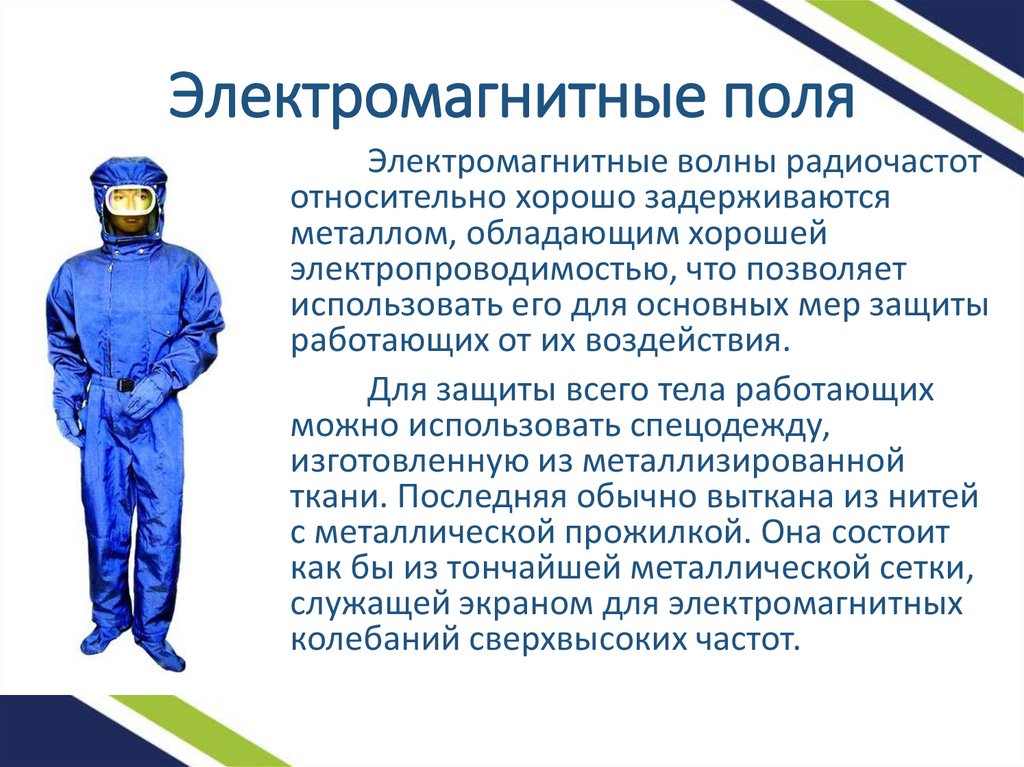 Электромагнитные поля

Электромагнитные волны радиочастот относительно хорошо задерживаются металлом, обладающим хорошей электропроводимостью, что позволяет использовать его для основных мер защиты работающих от их воздействия.

Для защиты всего тела работающих можно использовать спецодежду, изготовленную из металлизированной ткани. Последняя обычно выткана из нитей с металлической прожилкой. Она состоит как бы из тончайшей металлической сетки, служащей экраном для электромагнитных колебаний сверхвысоких частот.